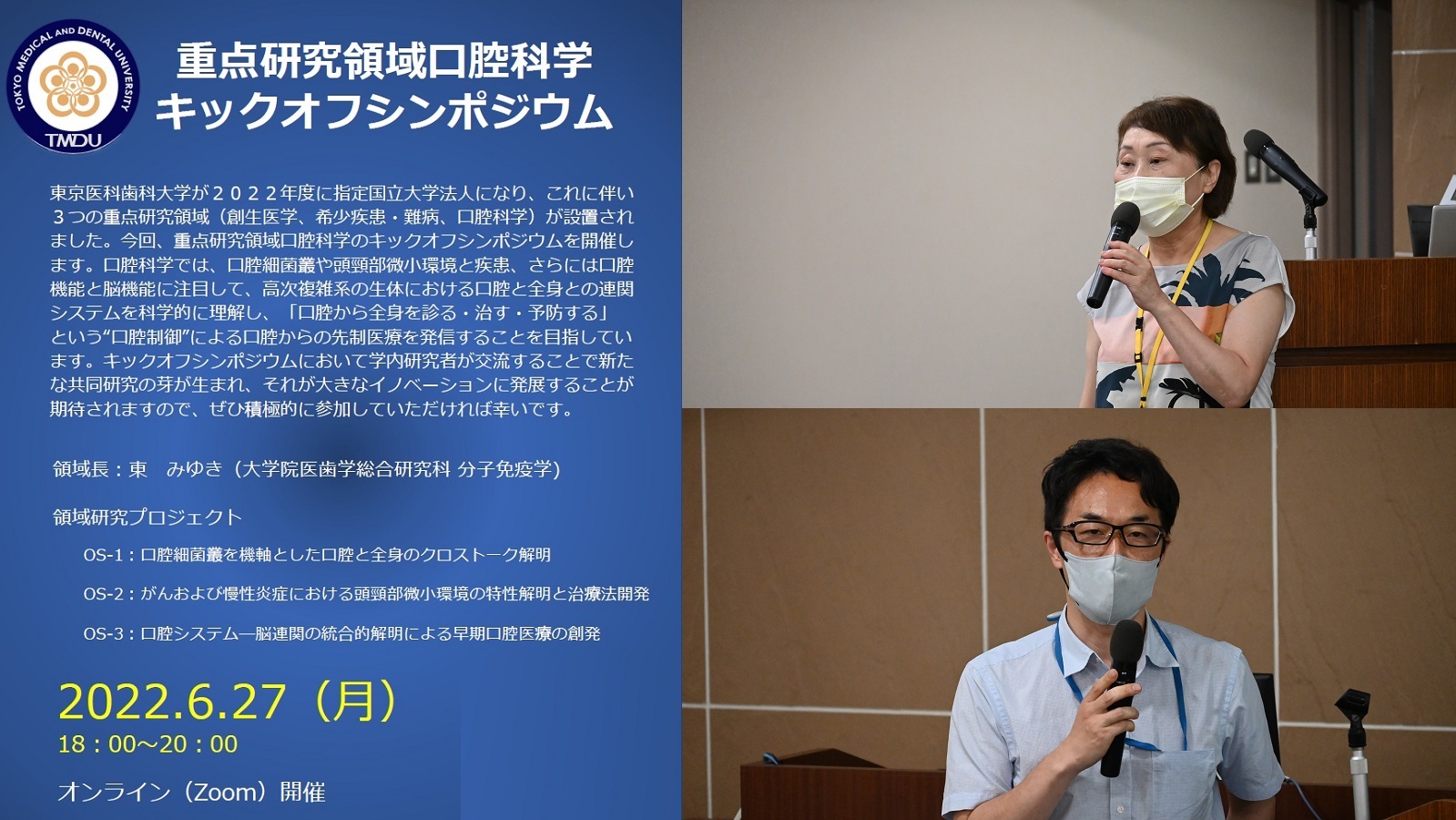 TOKYO MEDICAL AND DENTAL UNIVERSITY
TMDU

重点研究領域口腔科学
キックオフシンポジウム

東京医科歯科大学が２０２２年度に指定国立大学法人になり、これに伴い３つの重点研究領域（創生医学、希少疾患・難病、口腔科学）が設置されました。今回、重点研究領域口腔科学のキックオフシンポジウムを開催します。口腔科学では、口腔細菌叢や頭頸部微小環境と疾患、さらには口腔機能と脳機能に注目して、高次複雑系の生体における口腔と全身との連関システムを科学的に理解し、「口腔から全身を診る・治す・予防する」という“口腔制御”による口腔からの先制医療を発信することを目指しています。キックオフシンポジウムにおいて学内研究者が交流することで新たな共同研究の芽が生まれ、それが大きなイノベーションに発展することが期待されますので、ぜひ積極的に参加していただければ幸いです。

領域長：東　みゆき（大学院医歯学総合研究科 分子免疫学）

領域研究プロジェクト

OS-1：口腔細菌叢を機軸とした口腔と全身のクロストーク解明

OS-2：がんおよび慢性炎症における頭頸部微小環境の特性解明と治療法開発

OS-3：口腔システム―脳連関の統合的解明による早期口腔医療の創発

2022.6.27（月）
18：00～20：00

オンライン（Zoom）開催